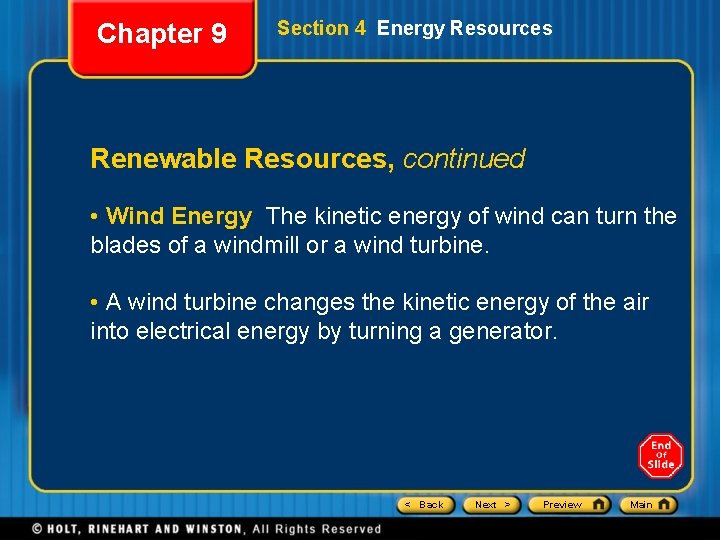 Chapter 9

Section 4 Energy Resources

Renewable Resources, continued

• Wind Energy The kinetic energy of wind can turn the blades of a windmill or a wind turbine.

• A wind turbine changes the kinetic energy of the air into electrical energy by turning a generator.

End Of Slide

< Back Next > Preview Main

© HOLT, RINEHART AND WINSTON, All Rights Reserved